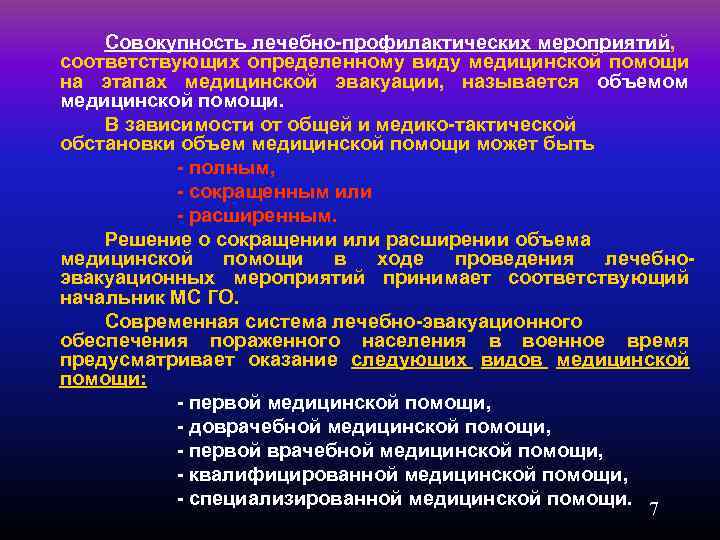 Совокупность лечебно-профилактических мероприятий, соответствующих определенному виду медицинской помощи на этапах медицинской эвакуации, называется объемом медицинской помощи.

В зависимости от общей и медико-тактической обстановки объем медицинской помощи может быть

- полным,

- сокращенным или

- расширенным.

Решение о сокращении или расширении объема медицинской помощи в ходе проведения лечебно-эвакуационных мероприятий принимает соответствующий начальник МС ГО.

Современная система лечебно-эвакуационного обеспечения пораженного населения в военное время предусматривает оказание следующих видов медицинской помощи:

- первой медицинской помощи,

- доврачебной медицинской помощи,

- первой врачебной медицинской помощи,

- квалифицированной медицинской помощи,

- специализированной медицинской помощи.

7